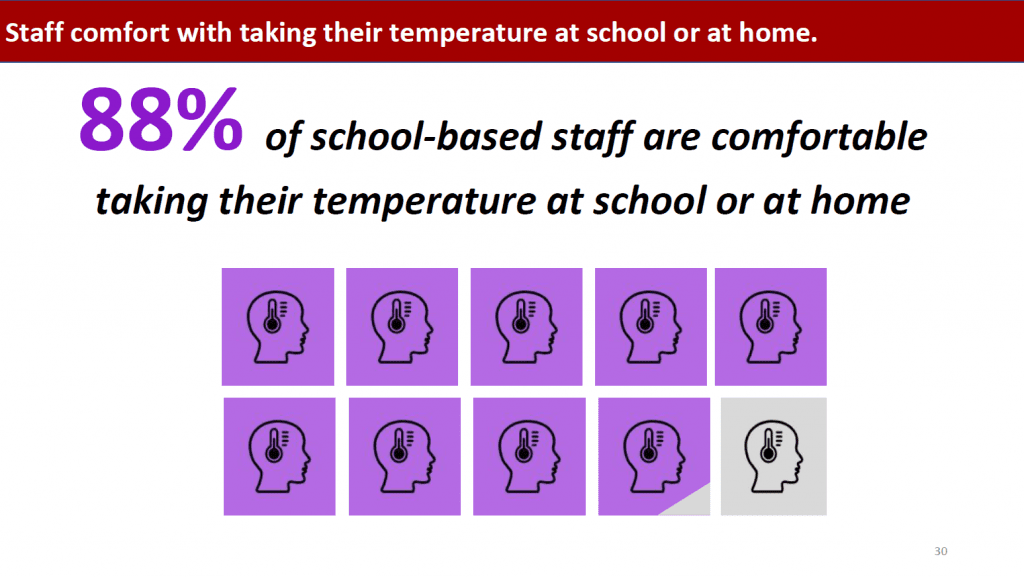 Staff comfort with taking their temperature at school or at home.

88% of school-based staff are comfortable taking their temperature at school or at home

30